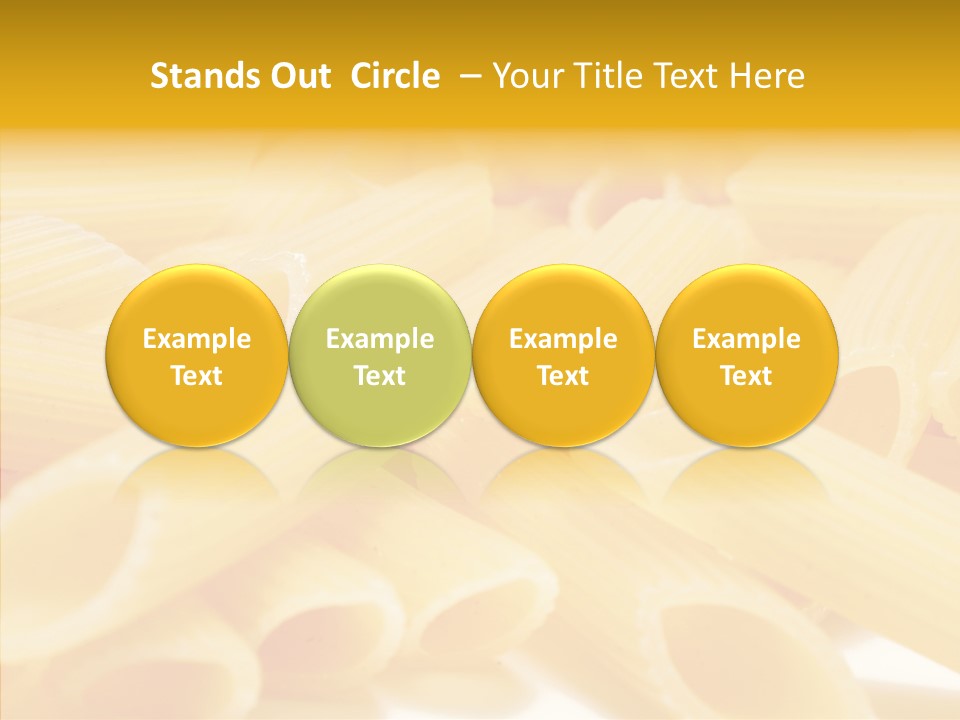 Stands Out Circle – Your Title Text Here

Example Text

Example Text

Example Text

Example Text